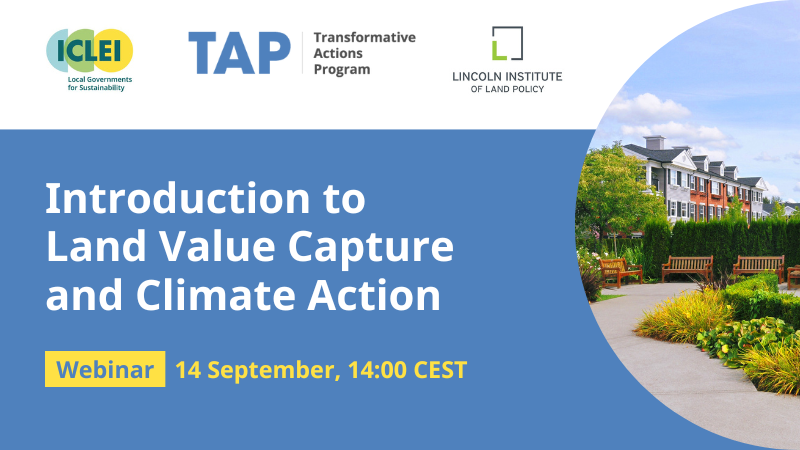 ICLEI
Local Governments for Sustainability

TAP Transformative Actions Program

LINCOLN INSTITUTE OF LAND POLICY

Introduction to Land Value Capture and Climate Action

Webinar 14 September, 14:00 CEST